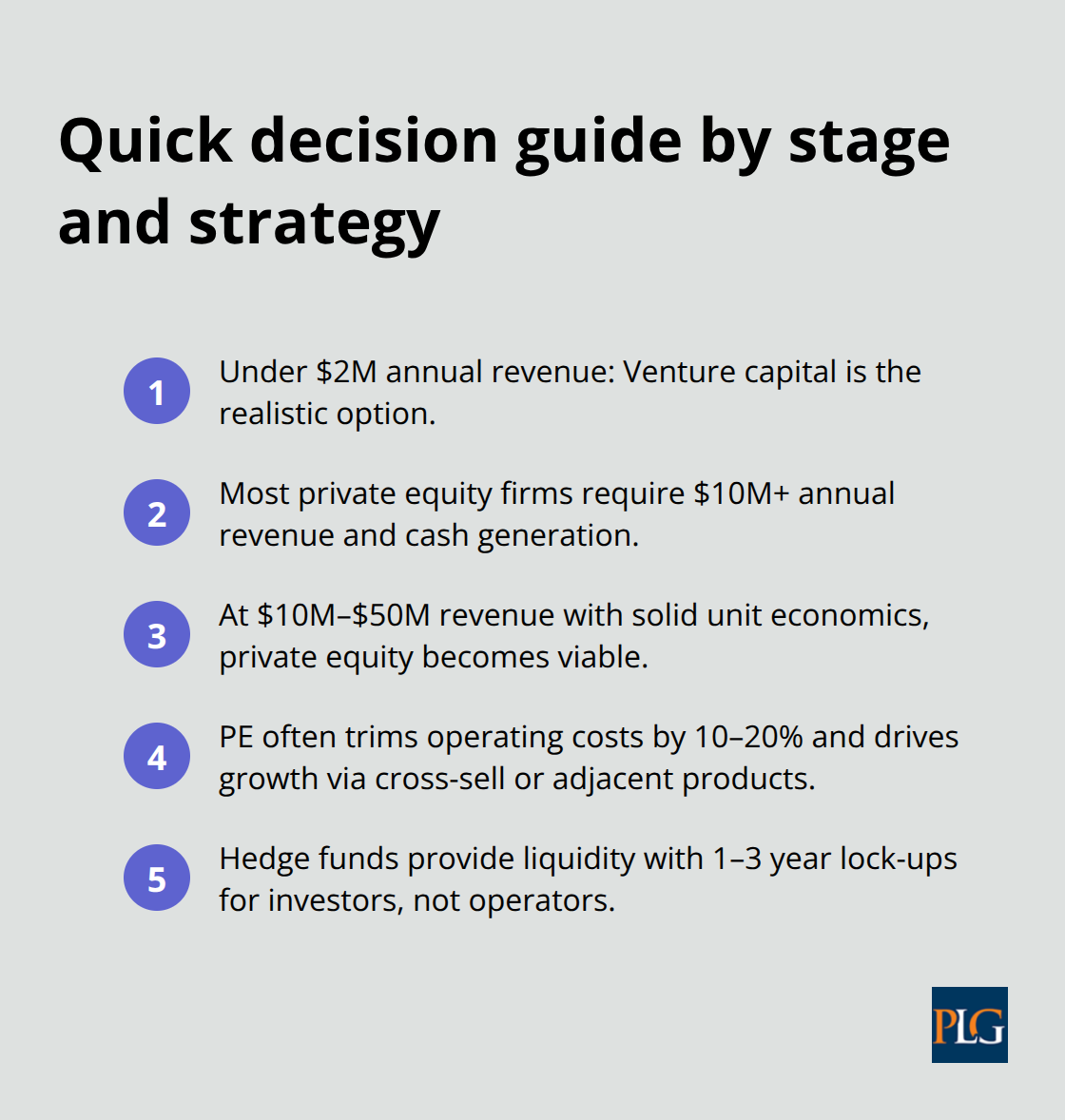 Quick decision guide by stage and strategy

1 Under \$2M annual revenue: Venture capital is the realistic option.

2 Most private equity firms require \$10M+ annual revenue and cash generation.

3 At \$10M–\$50M revenue with solid unit economics, private equity becomes viable.

4 PE often trims operating costs by 10–20% and drives growth via cross-sell or adjacent products.

5 Hedge funds provide liquidity with 1–3 year lock-ups for investors, not operators.

PLG